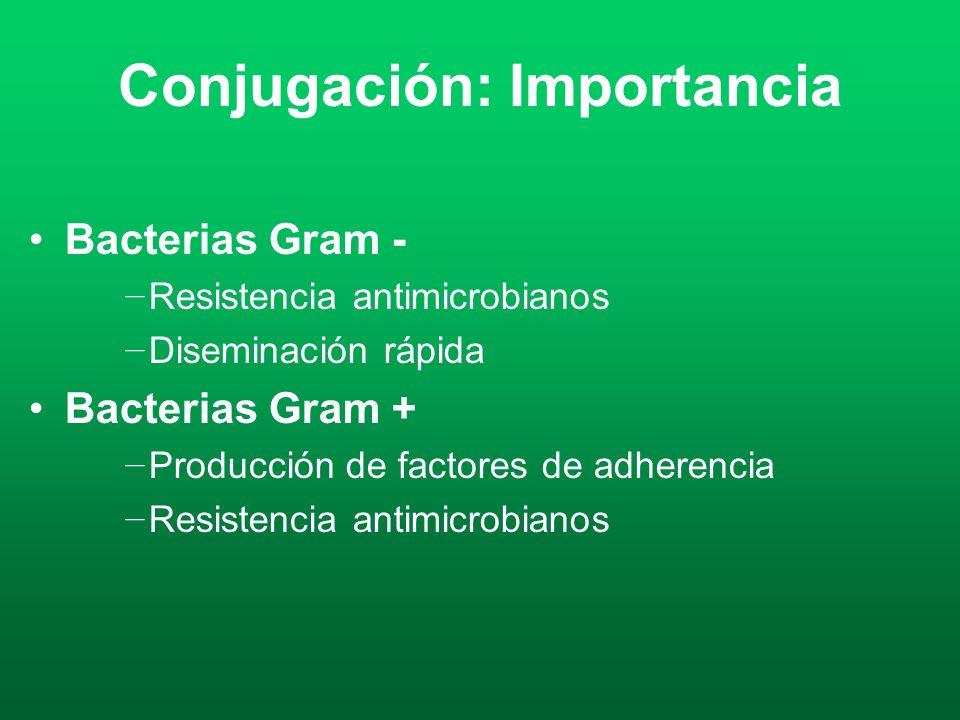 Conjugación: Importancia

• Bacterias Gram -
  – Resistencia antimicrobianos
  – Diseminación rápida
• Bacterias Gram +
  – Producción de factores de adherencia
  – Resistencia antimicrobianos